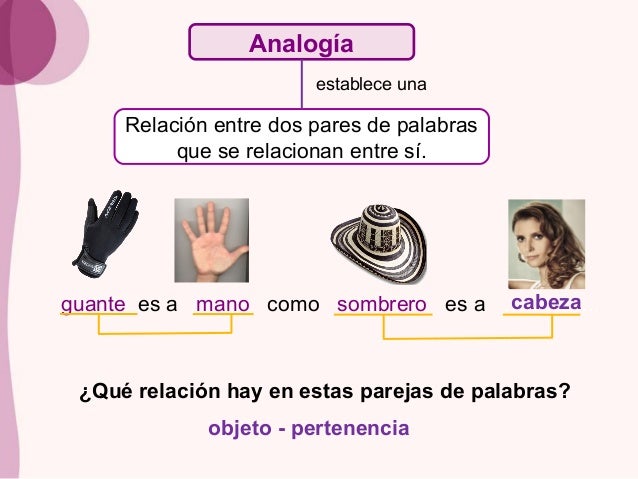 Analogía

establece una

Relación entre dos pares de palabras que se relacionan entre sí.

guante es a mano como sombrero es a cabeza

¿Qué relación hay en estas parejas de palabras?

objeto - pertenencia